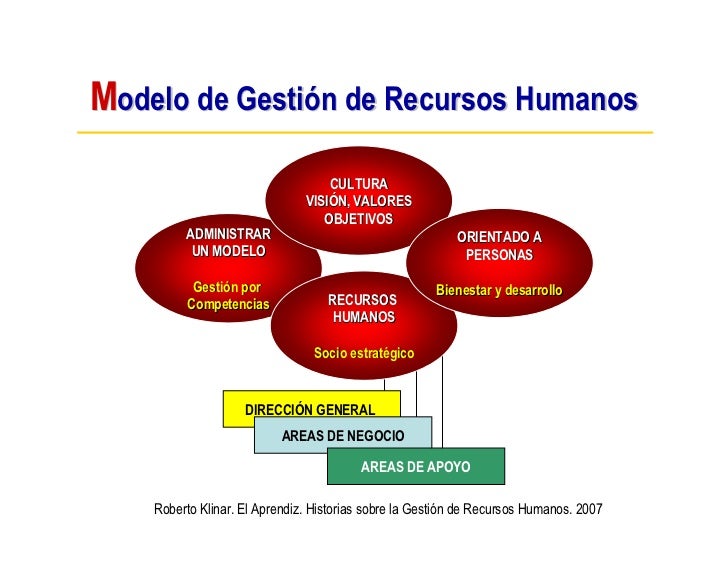 Modelo de Gestión de Recursos Humanos

CULTURA
VISIÓN, VALORES
OBJETIVOS

ADMINISTRAR
UN MODELO

Gestión por
Competencias

ORIENTADO A
PERSONAS

Bienestar y desarrollo

RECURSOS
HUMANOS

Socio estratégico

DIRECCIÓN GENERAL

AREAS DE NEGOCIO

AREAS DE APOYO

Roberto Klinar. El Aprendiz. Historias sobre la Gestión de Recursos Humanos. 2007